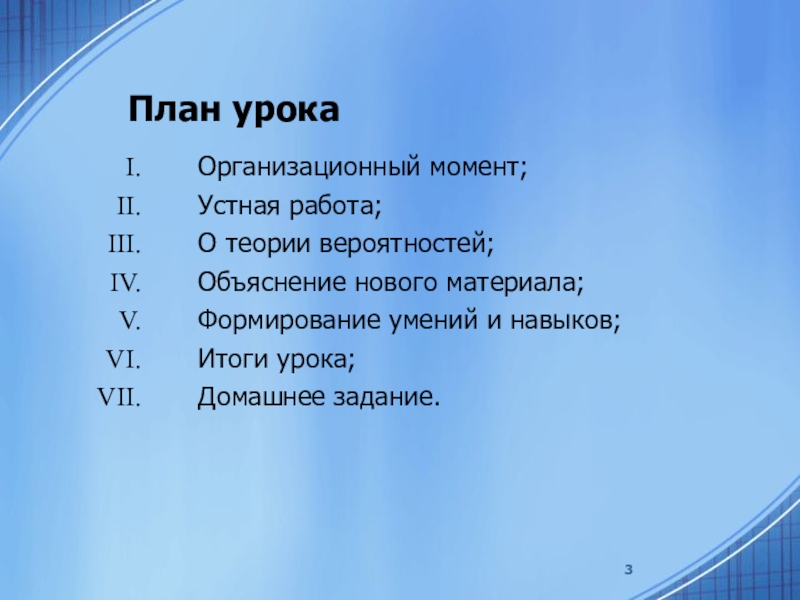 План урока

I. Организационный момент;
II. Устная работа;
III. О теории вероятностей;
IV. Объяснение нового материала;
V. Формирование умений и навыков;
VI. Итоги урока;
VII. Домашнее задание.

3